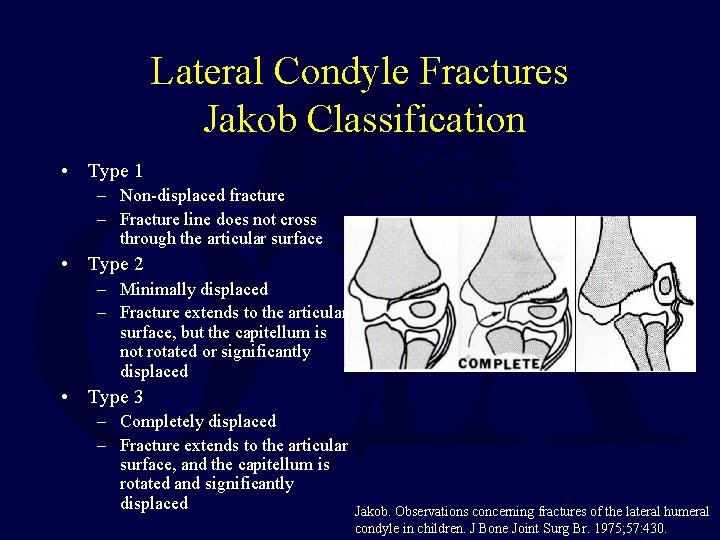 Lateral Condyle Fractures
Jakob Classification

• Type 1
– Non-displaced fracture
– Fracture line does not cross through the articular surface
• Type 2
– Minimally displaced
– Fracture extends to the articular surface, but the capitellum is not rotated or significantly displaced
• Type 3
– Completely displaced
– Fracture extends to the articular surface, and the capitellum is rotated and significantly displaced

COMPLETE

Jakob. Observations concerning fractures of the lateral humeral condyle in children. J Bone Joint Surg Br. 1975;57:430.